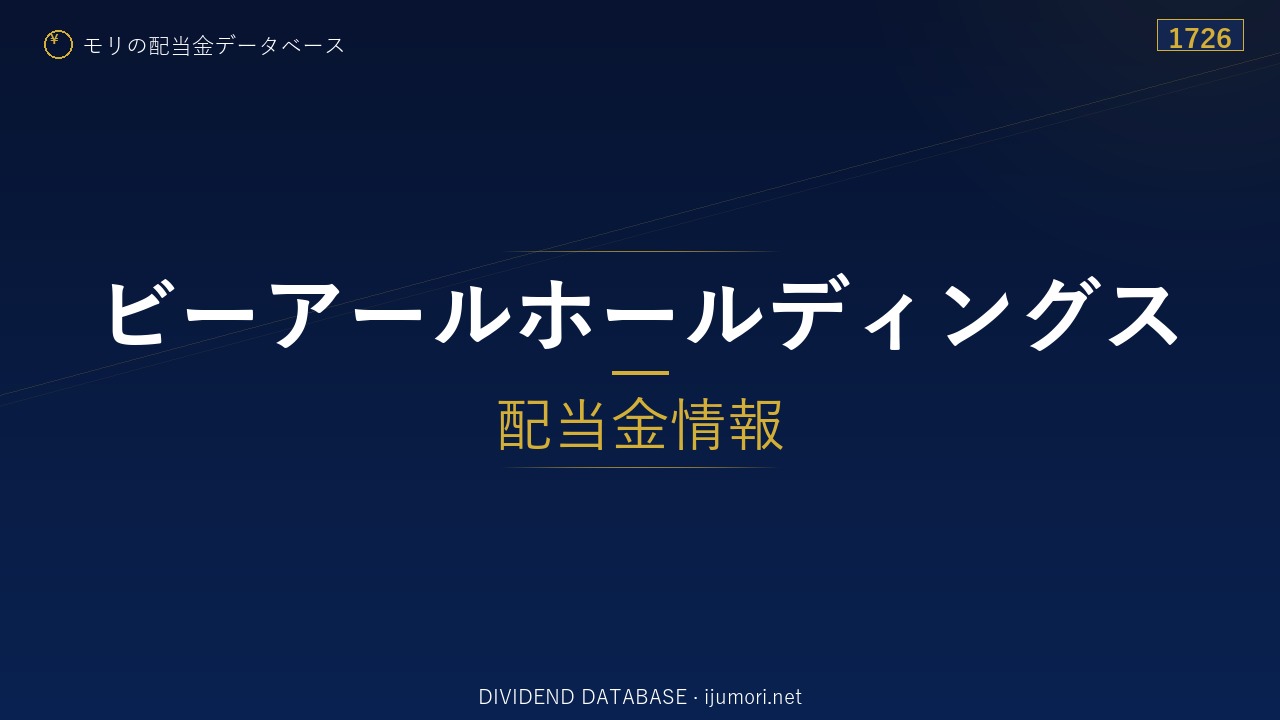 ¥ モリの配当金データベース

1726

ビーアールホールディングス

配当金情報

DIVIDEND DATABASE · ijumori.net